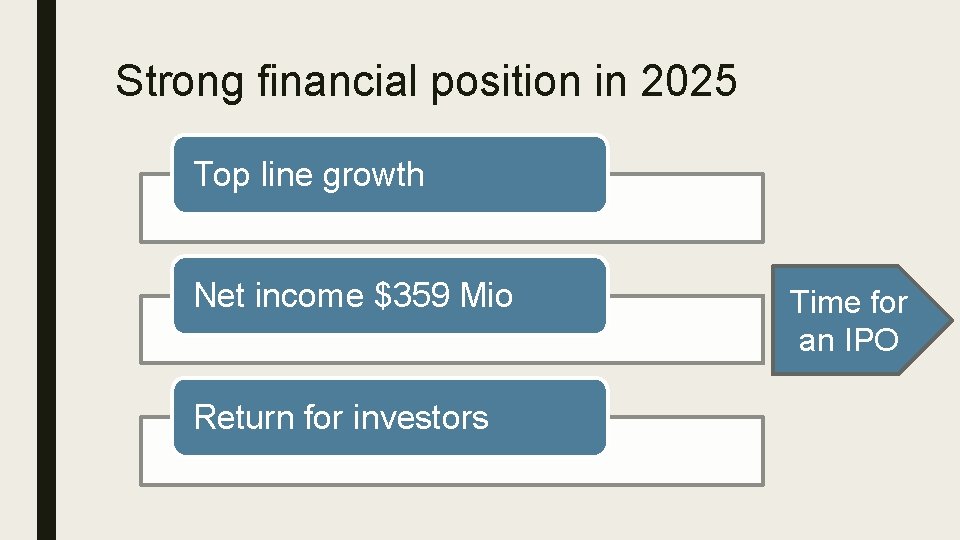 Strong financial position in 2025

Top line growth

Net income \$359 Mio

Return for investors

Time for an IPO